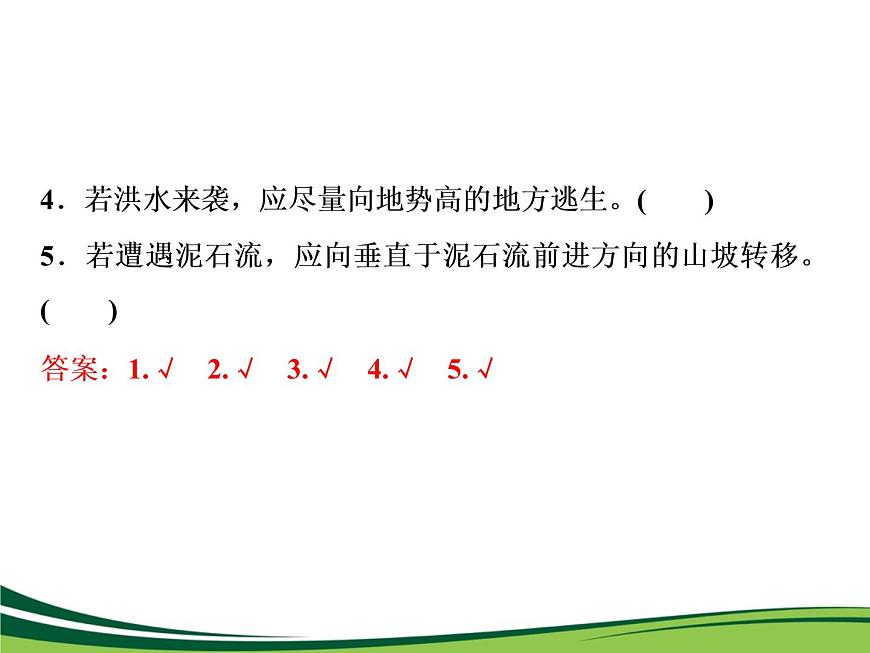 4．若洪水来袭，应尽量向地势高的地方逃生。(　　)

5．若遭遇泥石流，应向垂直于泥石流前进方向的山坡转移。(　　)

答案：1. √　2. √　3. √　4. √　5. √